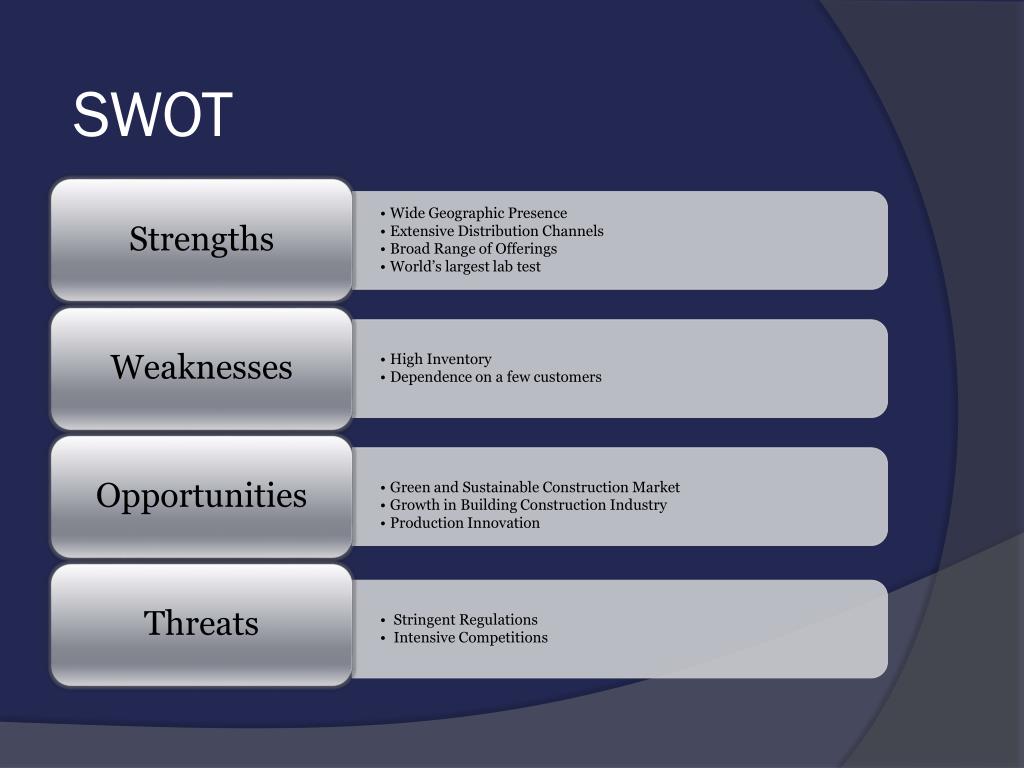 SWOT

Strengths

• Wide Geographic Presence
• Extensive Distribution Channels
• Broad Range of Offerings
• World's largest lab test

Weaknesses

• High Inventory
• Dependence on a few customers

Opportunities

• Green and Sustainable Construction Market
• Growth in Building Construction Industry
• Production Innovation

Threats

• Stringent Regulations
• Intensive Competitions